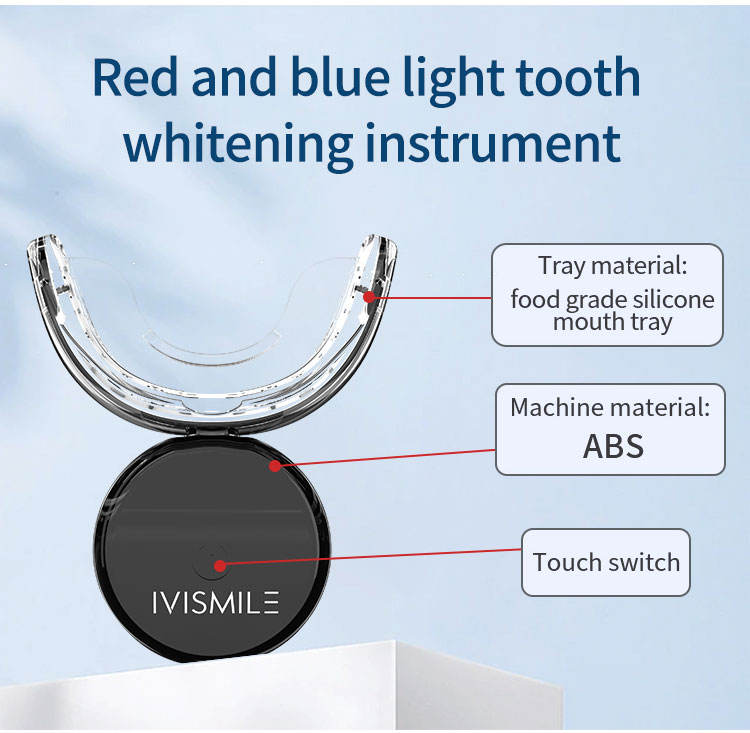 Red and blue light tooth whitening instrument

Tray material:
food grade silicone mouth tray

Machine material:
ABS

Touch switch

IVISMILE